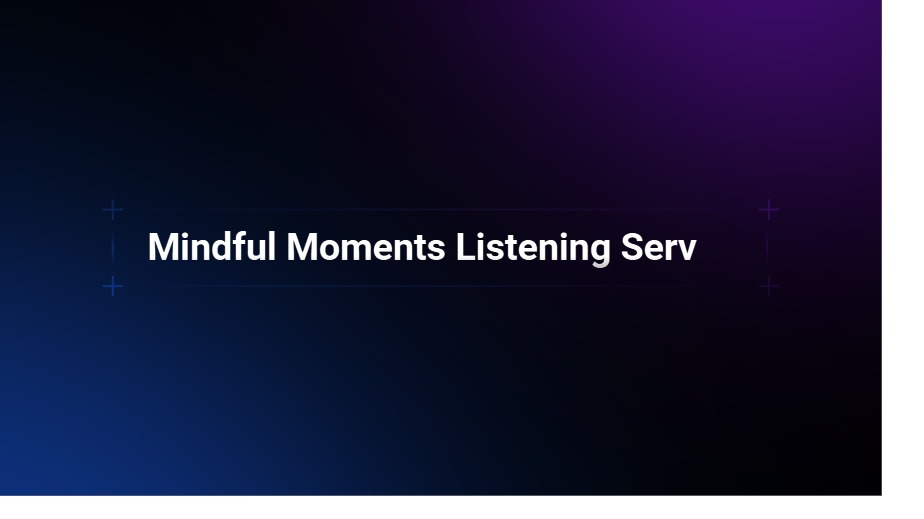 Mindful Moments Listening Serv